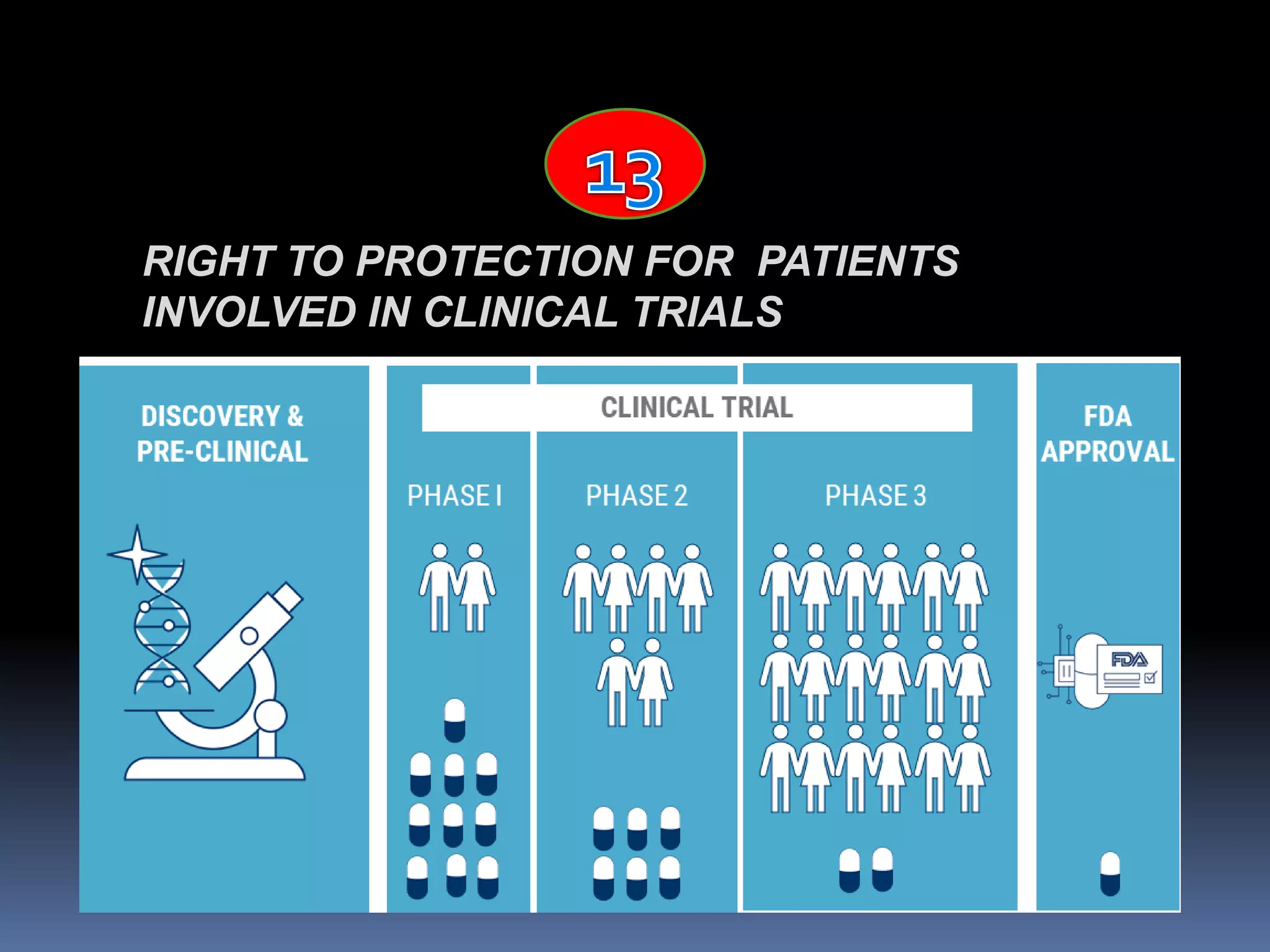 13

RIGHT TO PROTECTION FOR PATIENTS INVOLVED IN CLINICAL TRIALS

DISCOVERY & PRE-CLINICAL

CLINICAL TRIAL

PHASE I

PHASE 2

PHASE 3

FDA APPROVAL

FDA